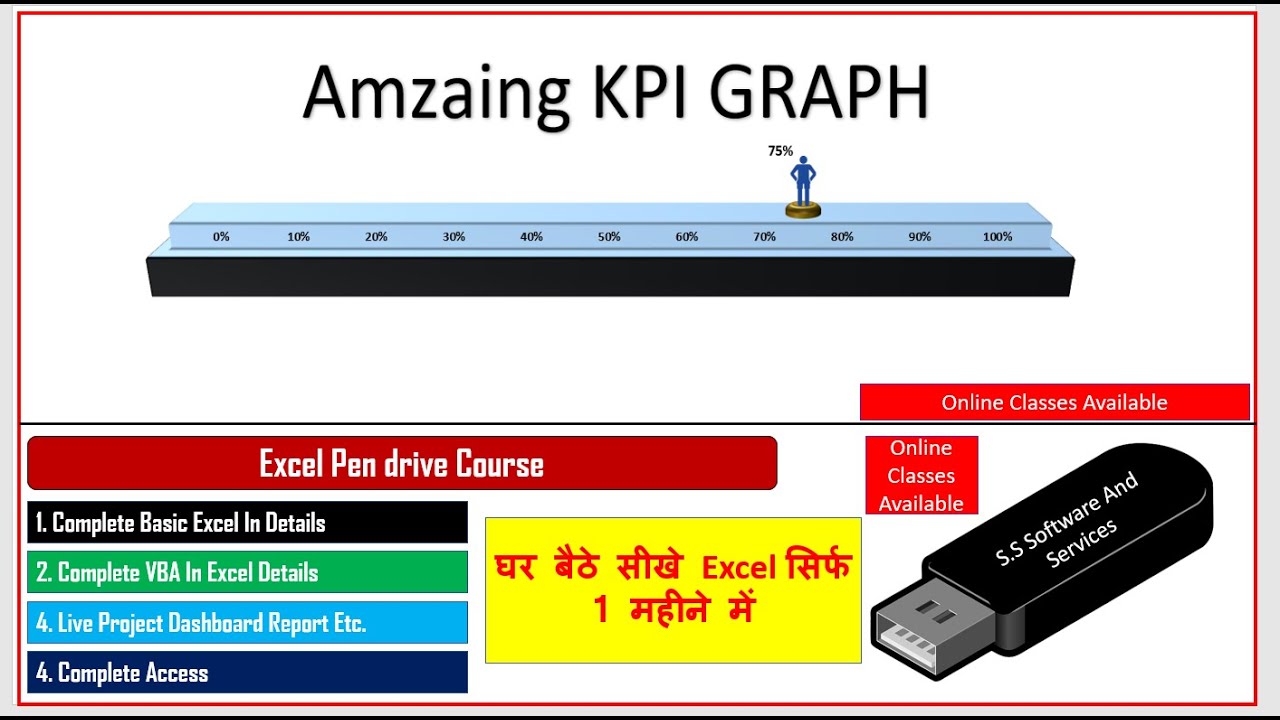 Amzaing KPI GRAPH

75%

0% 10% 20% 30% 40% 50% 60% 70% 80% 90% 100%

Online Classes Available

Excel Pen drive Course

1. Complete Basic Excel In Details

2. Complete VBA In Excel Details

4. Live Project Dashboard Report Etc.

4. Complete Access

घर बैठे सीखे Excel सिर्फ 1 महीने में

Online Classes Available

S.S Software And Services